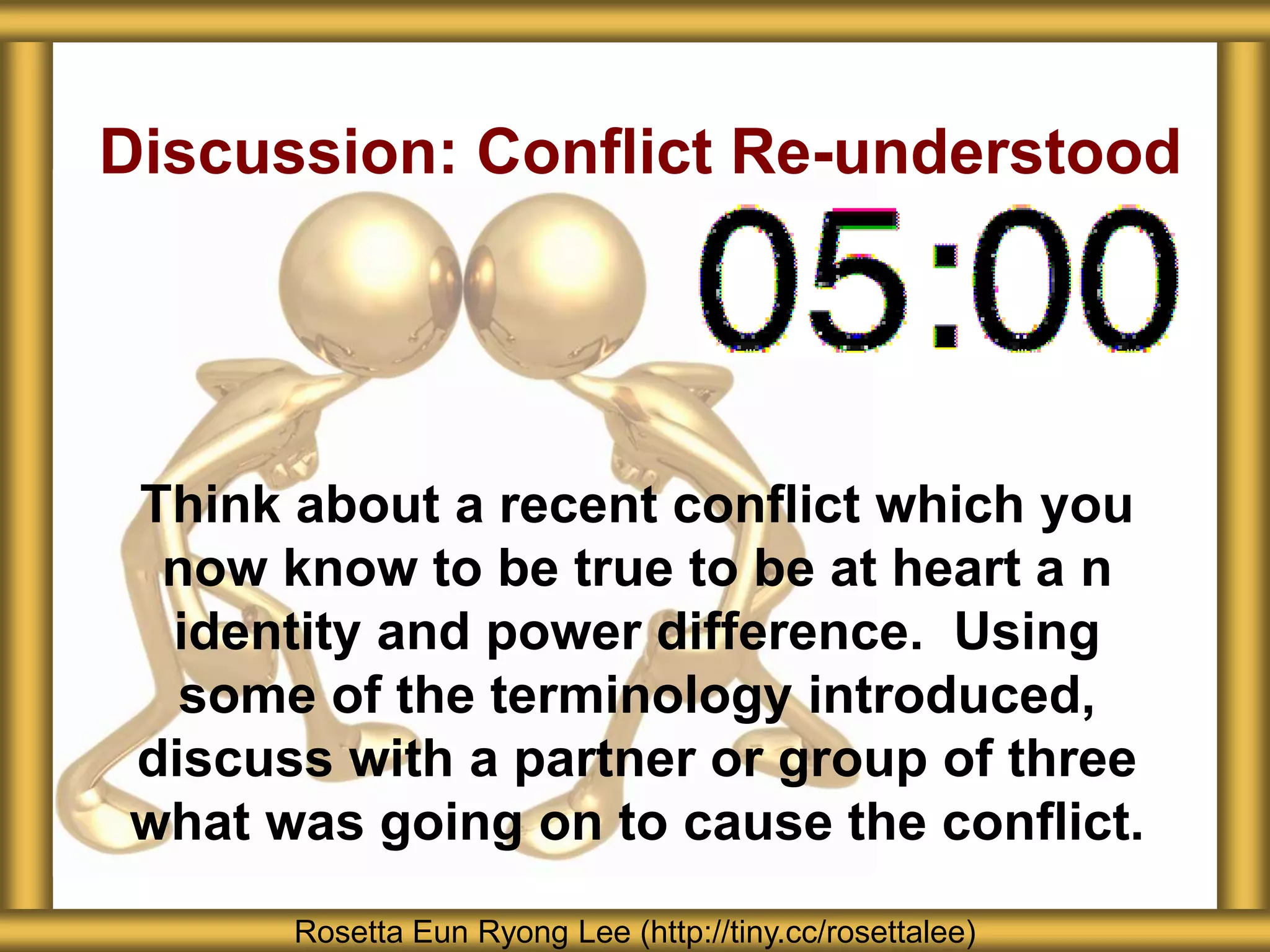 Discussion: Conflict Re-understood

05:00

Think about a recent conflict which you now know to be true to be at heart a n identity and power difference. Using some of the terminology introduced, discuss with a partner or group of three what was going on to cause the conflict.

Rosetta Eun Ryong Lee (http://tiny.cc/rosettalee)